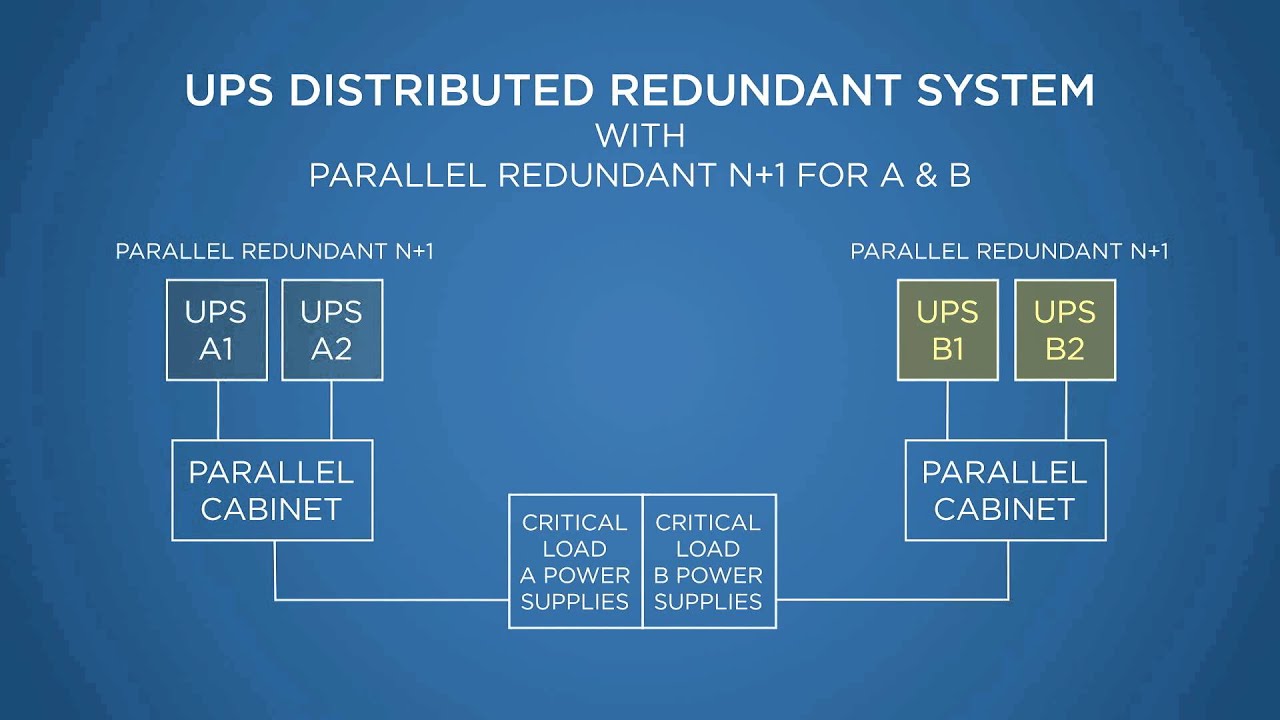 UPS DISTRIBUTED REDUNDANT SYSTEM
WITH
PARALLEL REDUNDANT N+1 FOR A & B

PARALLEL REDUNDANT N+1

UPS A1

UPS A2

PARALLEL CABINET

PARALLEL REDUNDANT N+1

UPS B1

UPS B2

PARALLEL CABINET

CRITICAL LOAD A POWER SUPPLIES

CRITICAL LOAD B POWER SUPPLIES